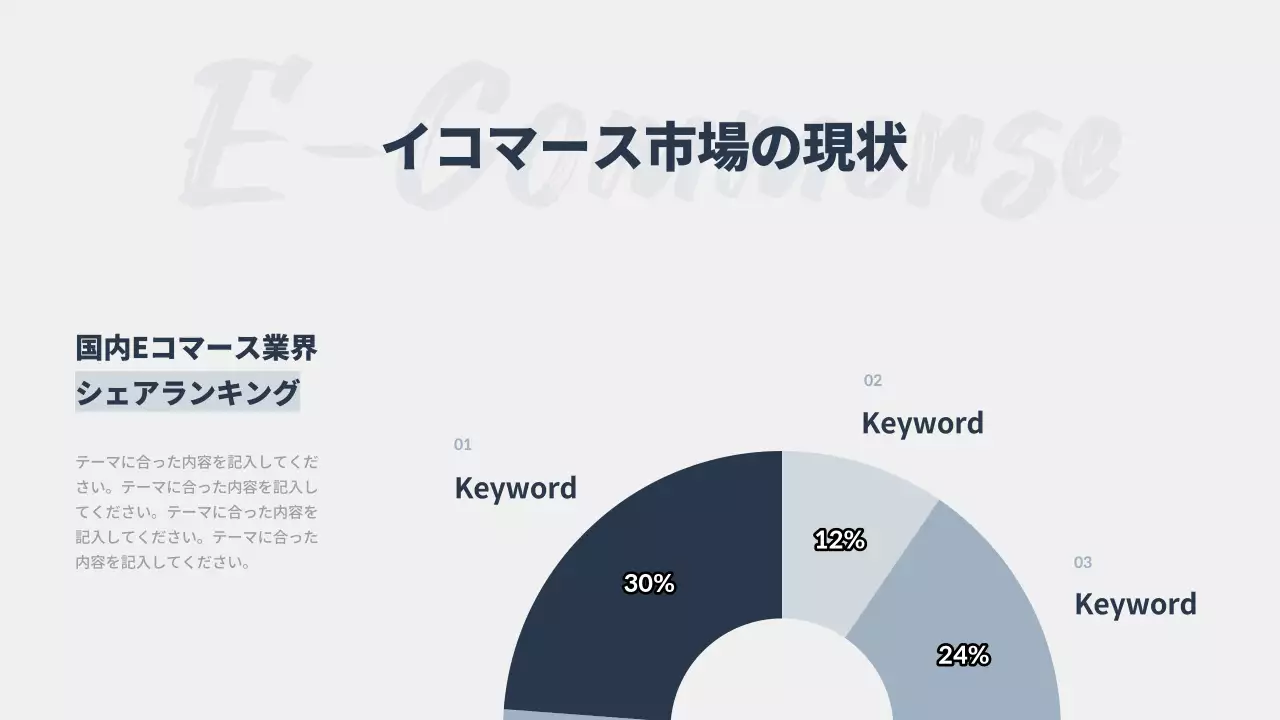 E-Commerse

イコマース市場の現状

国内Eコマース業界
シェアランキング

テーマに合った内容を記入してください。テーマに合った内容を記入してください。テーマに合った内容を記入してください。テーマに合った内容を記入してください。

01
Keyword

02
Keyword

03
Keyword

30%

12%

24%